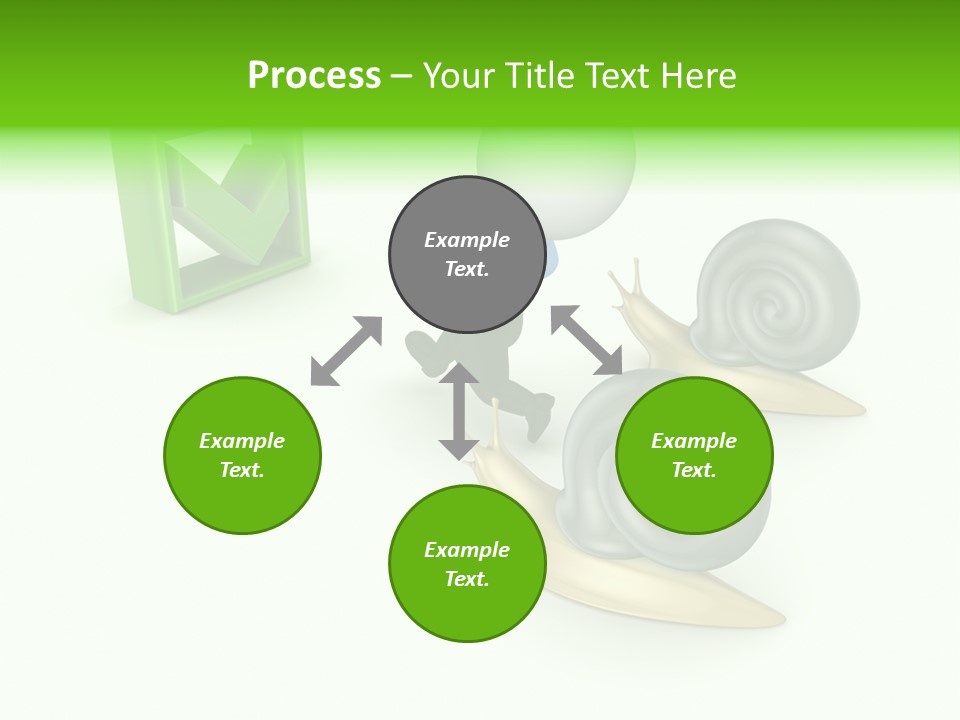 Process – Your Title Text Here

Example Text.

Example Text.

Example Text.

Example Text.